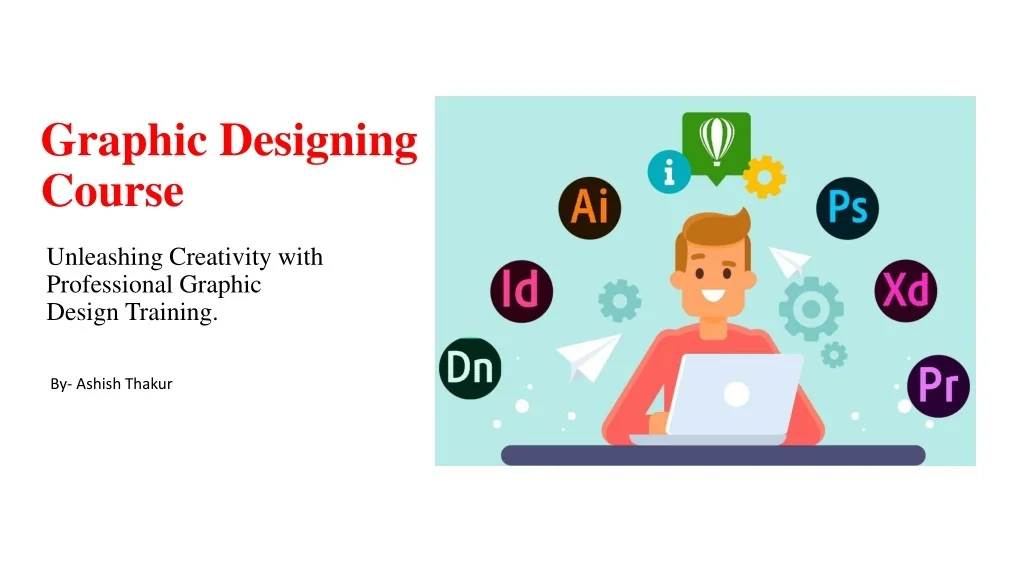 Graphic Designing Course

Unleashing Creativity with Professional Graphic Design Training.

By- Ashish Thakur

i

Ai

Ps

Id

Xd

Dn

Pr